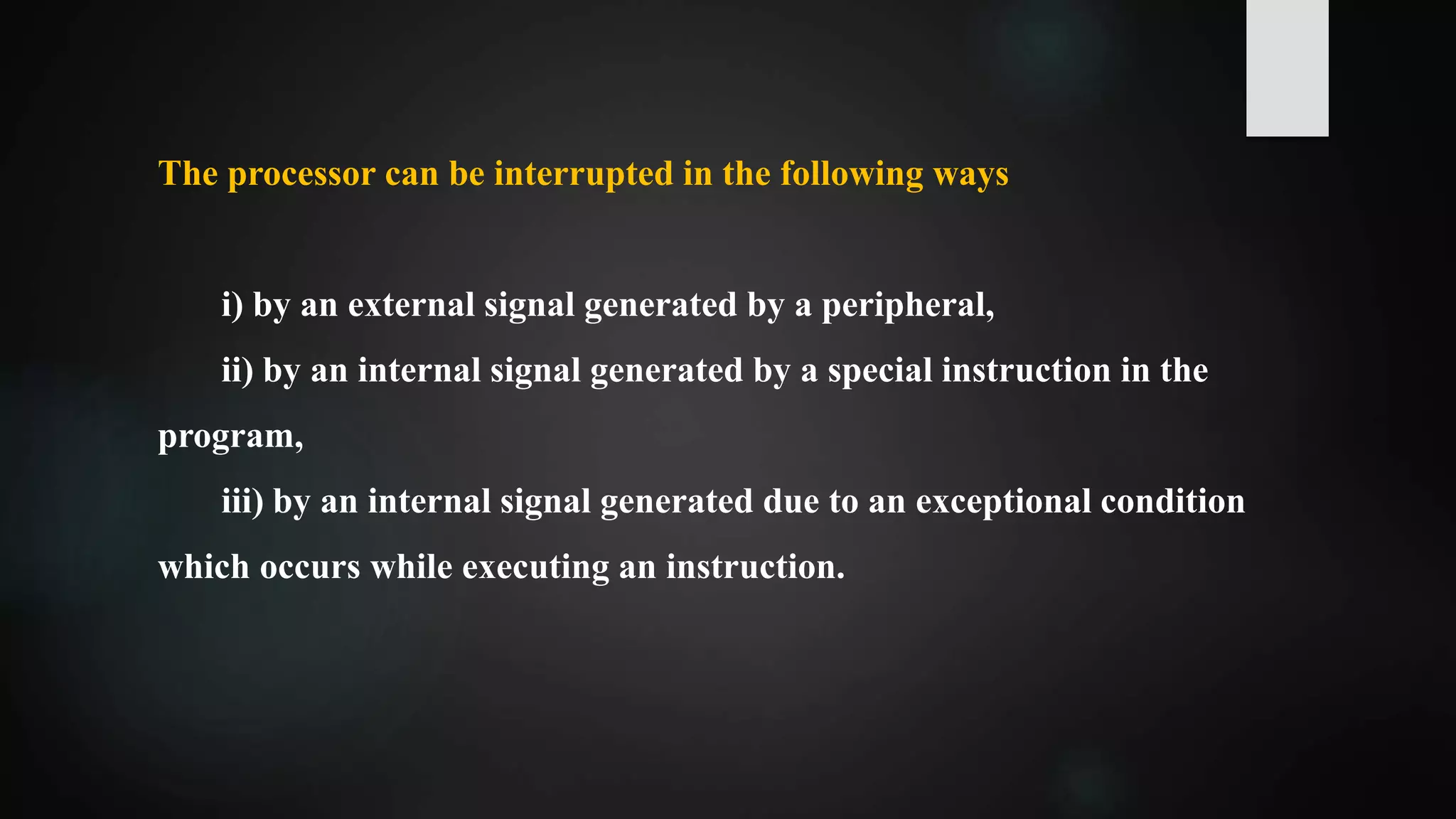 The processor can be interrupted in the following ways

i) by an external signal generated by a peripheral,

ii) by an internal signal generated by a special instruction in the program,

iii) by an internal signal generated due to an exceptional condition which occurs while executing an instruction.